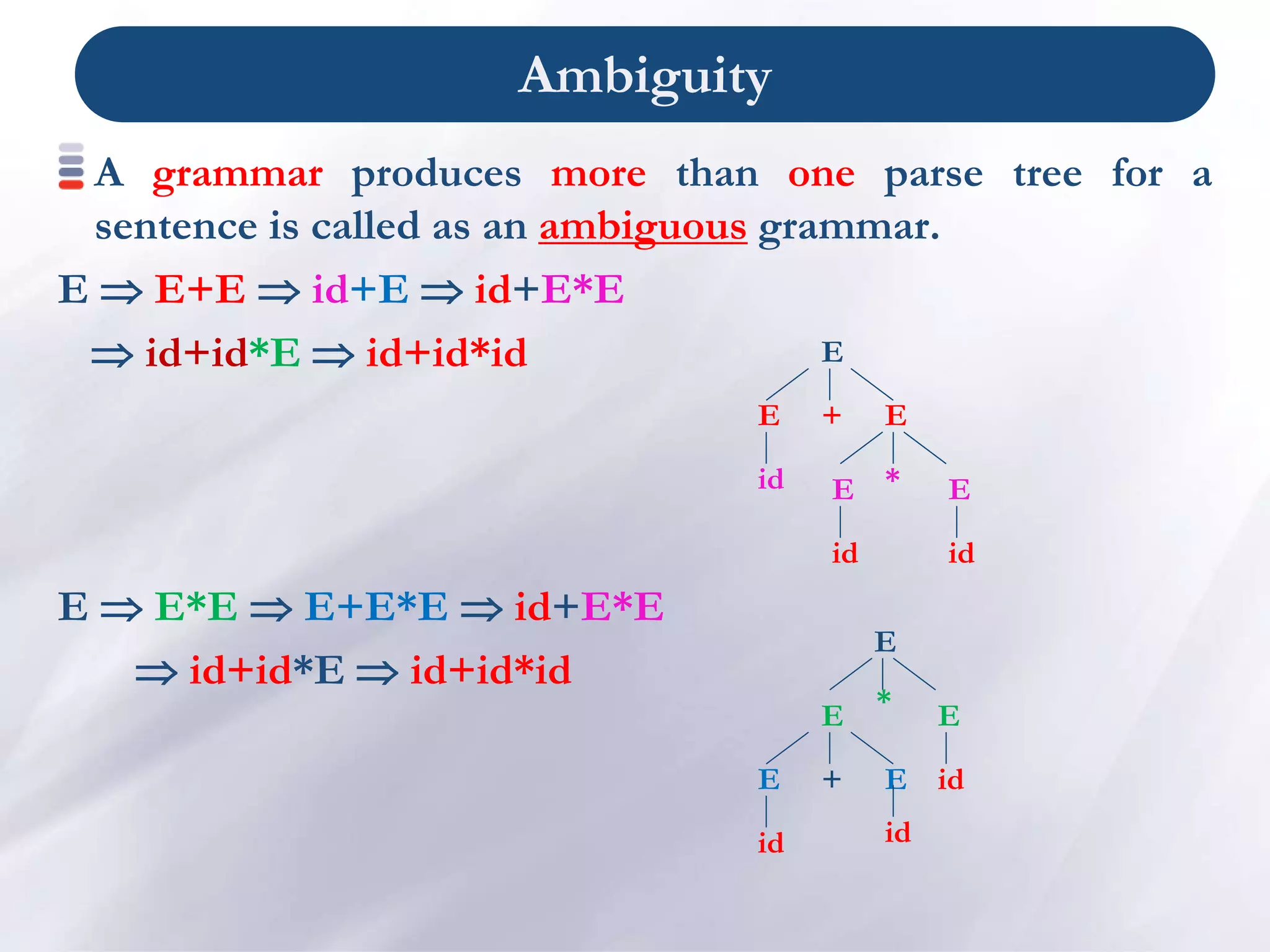 Ambiguity

A grammar produces more than one parse tree for a sentence is called as an ambiguous grammar.

$E \Rightarrow E+E \Rightarrow id+E \Rightarrow id+E*E$

$\Rightarrow id+id*E \Rightarrow id+id*id$

E

E + E

id E * E

id id

$E \Rightarrow E*E \Rightarrow E+E*E \Rightarrow id+E*E$

$\Rightarrow id+id*E \Rightarrow id+id*id$

E

E * E

E + E id

id id